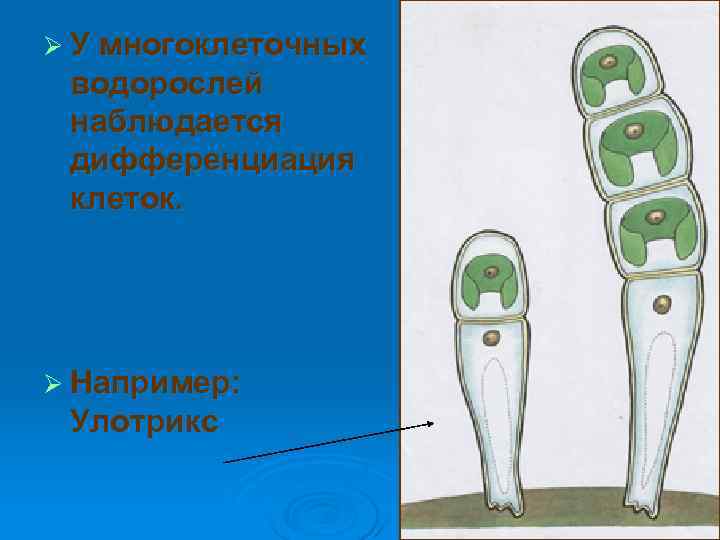 ➢ У многоклеточных водорослей наблюдается дифференциация клеток.

➢ Например: Улотрикс